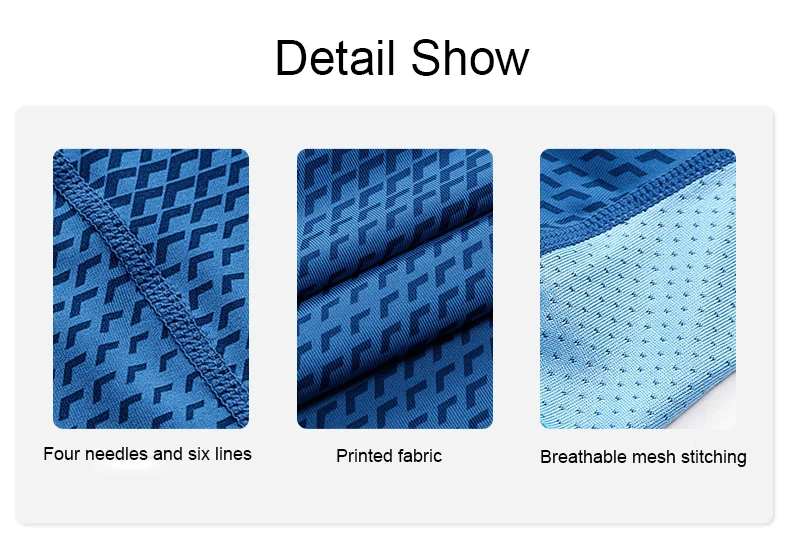 Detail Show

Four needles and six lines

Printed fabric

Breathable mesh stitching